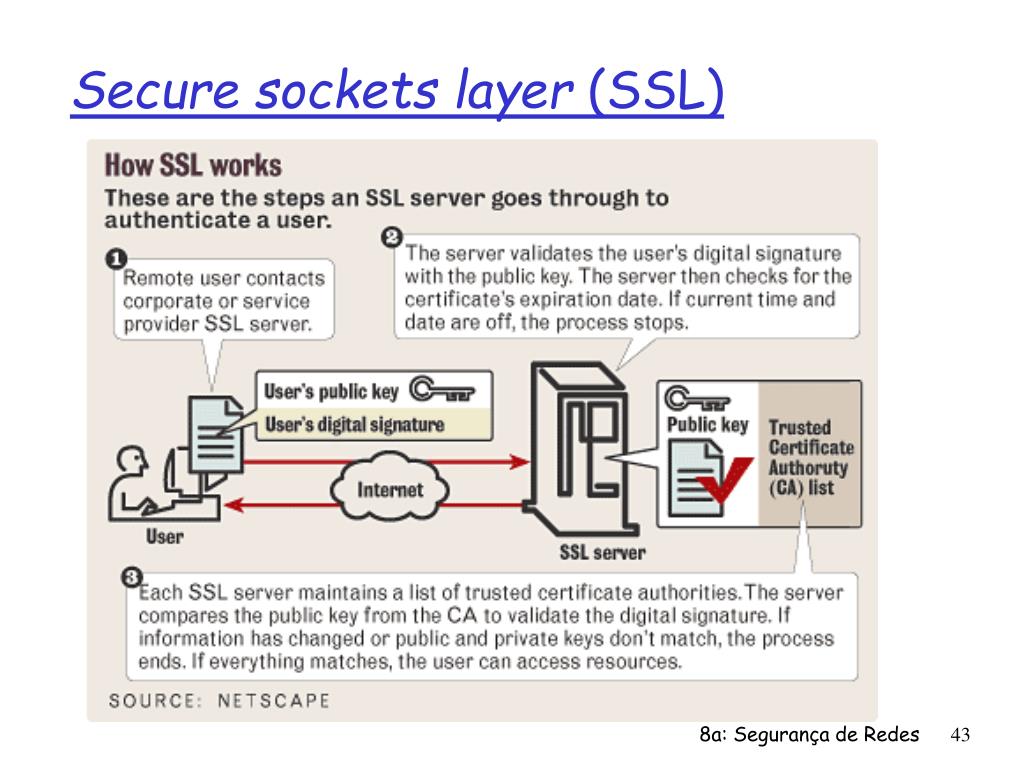 Secure sockets layer (SSL)

How SSL works

These are the steps an SSL server goes through to authenticate a user.

1 Remote user contacts corporate or service provider SSL server.

2 The server validates the user's digital signature with the public key. The server then checks for the certificate's expiration date. If current time and date are off, the process stops.

User's public key

User's digital signature

Internet

User

SSL server

Public key

Trusted Certificate Authoruty (CA) list

3 Each SSL server maintains a list of trusted certificate authorities. The server compares the public key from the CA to validate the digital signature. If information has changed or public and private keys don't match, the process ends. If everything matches, the user can access resources.

SOURCE: NETSCAPE

8a: Segurança de Redes 43